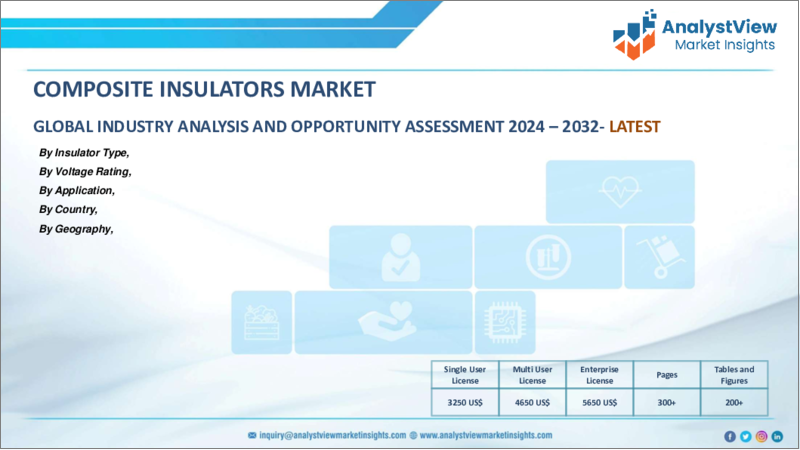 AnalystView
Market Insights

COMPOSITE INSULATORS MARKET

GLOBAL INDUSTRY ANALYSIS AND OPPORTUNITY ASSESSMENT 2024 – 2032- LATEST

By Insulator Type,
By Voltage Rating,
By Application,
By Country,
By Geography,

| Single User License | Multi User License | Enterprise License | Pages | Tables and Figures |
|---|---|---|---|---|
| 3250 US$ | 4650 US$ | 5650 US$ | 300+ | 200+ |

inquiry@analystviewmarketinsights.com www.analystviewmarketinsights.com